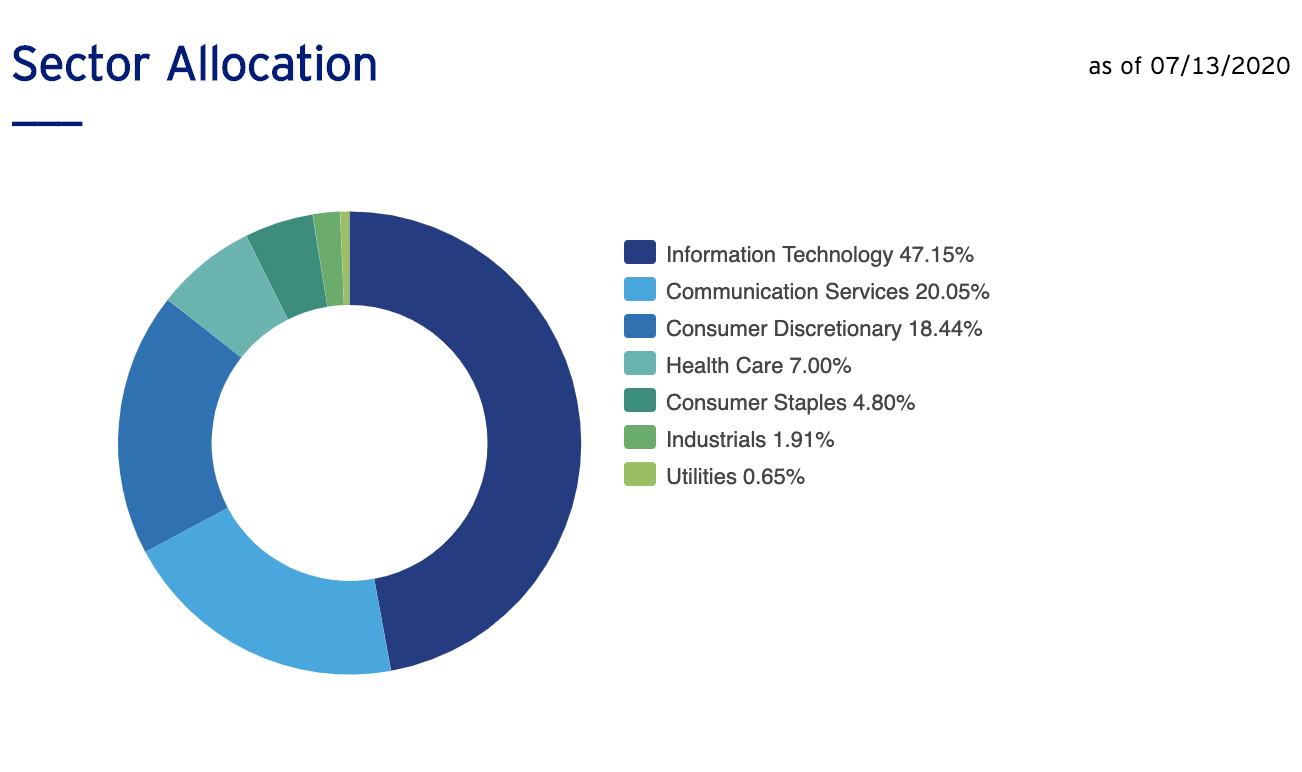 Sector Allocation

as of 07/13/2020

Information Technology 47.15%
Communication Services 20.05%
Consumer Discretionary 18.44%
Health Care 7.00%
Consumer Staples 4.80%
Industrials 1.91%
Utilities 0.65%